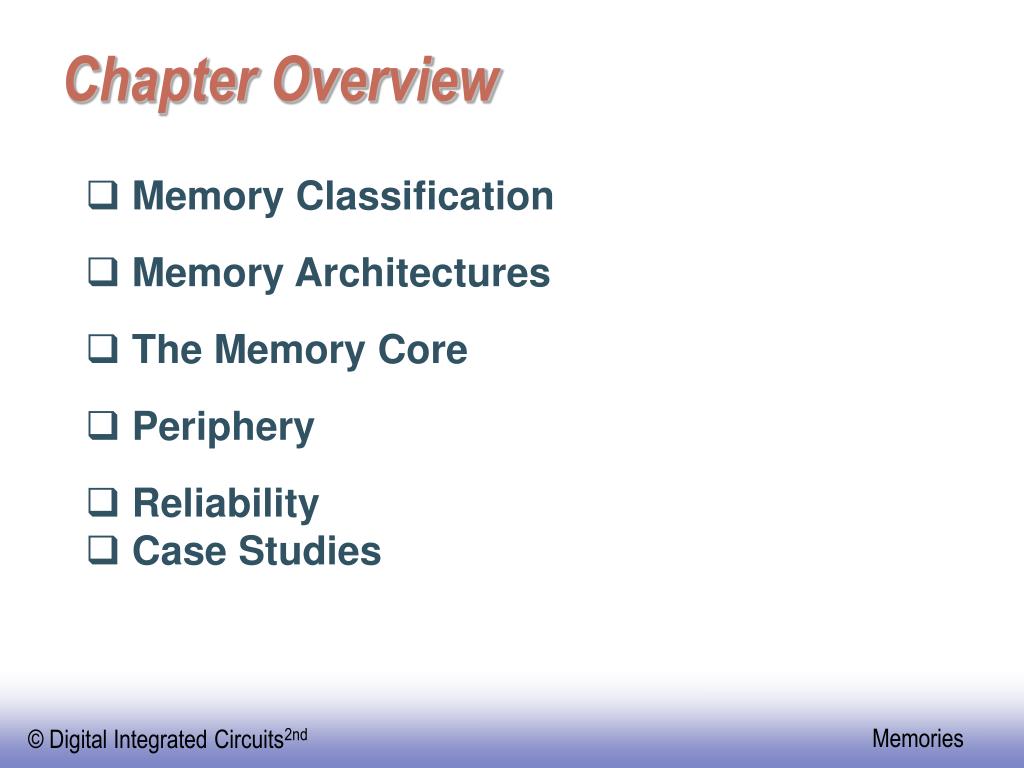 Chapter Overview

❑ Memory Classification

❑ Memory Architectures

❑ The Memory Core

❑ Periphery

❑ Reliability
❑ Case Studies

© Digital Integrated Circuits$^{2nd}$

Memories